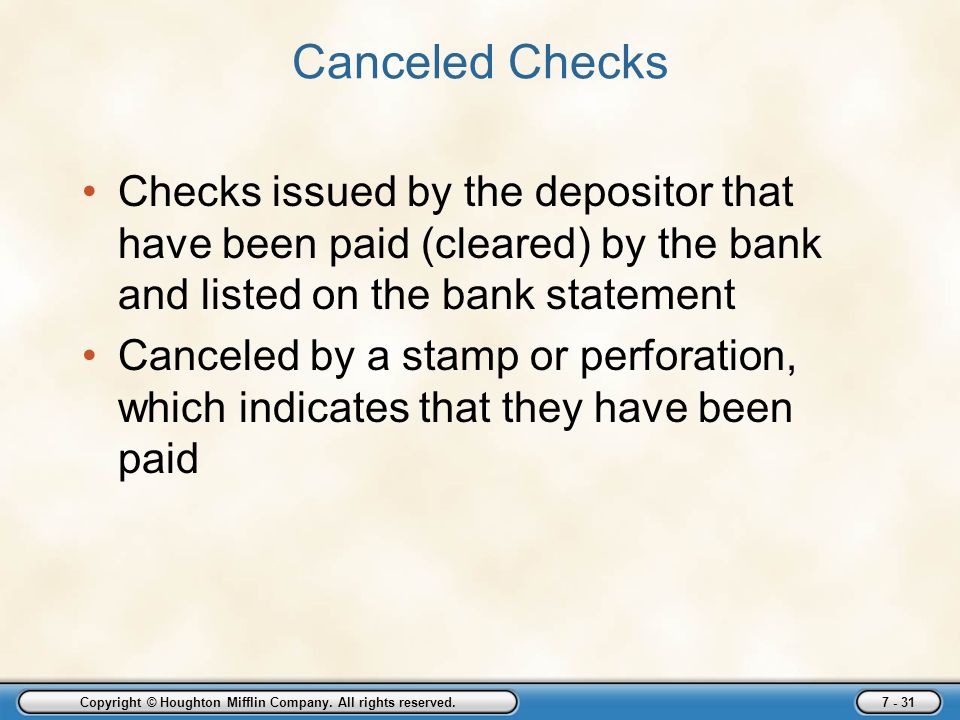 Canceled Checks

• Checks issued by the depositor that have been paid (cleared) by the bank and listed on the bank statement
• Canceled by a stamp or perforation, which indicates that they have been paid

Copyright © Houghton Mifflin Company. All rights reserved.

7 - 31